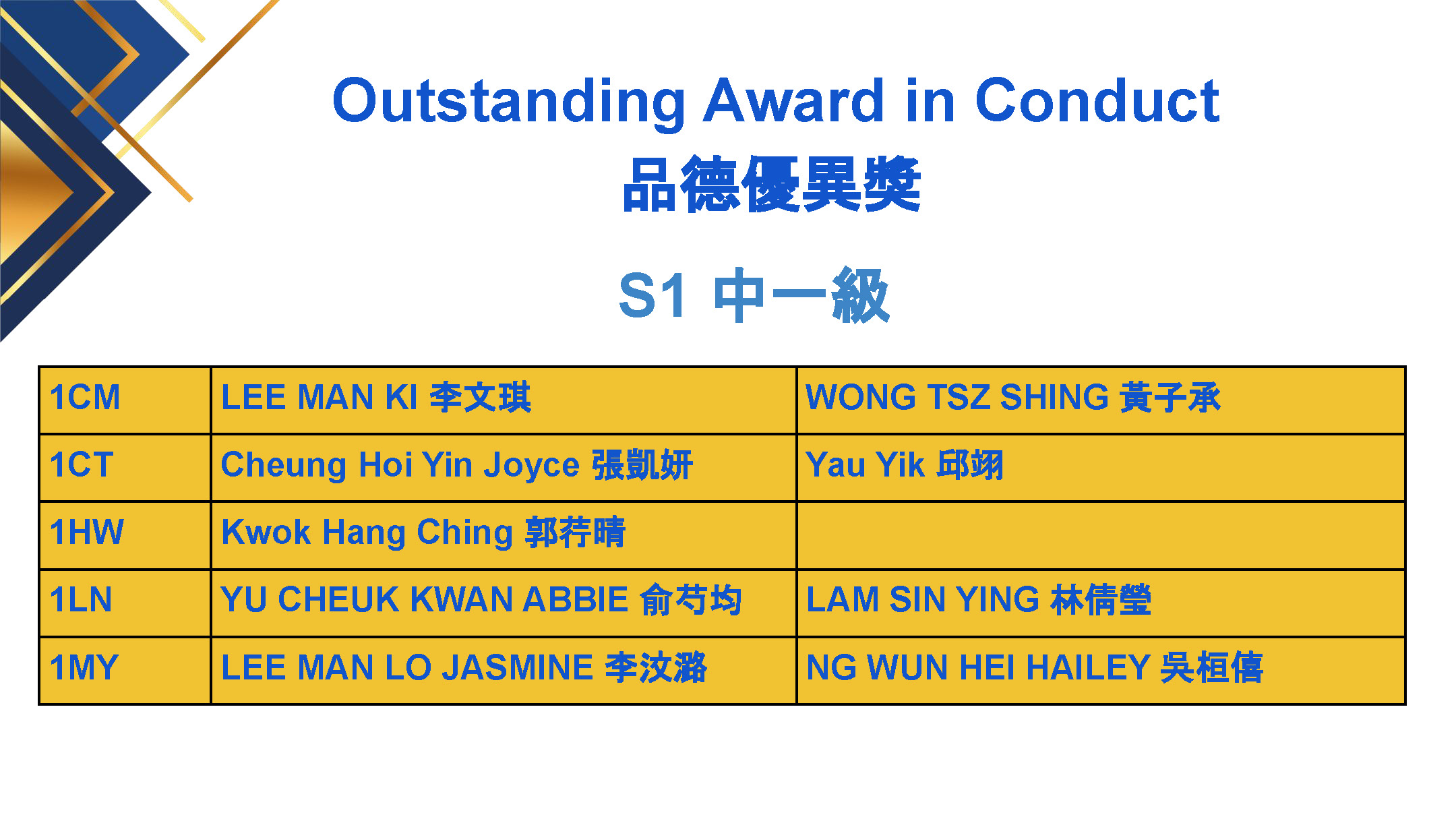 Outstanding Award in Conduct
品德優異獎

S1 中一級

| 1CM | LEE MAN KI 李文琪 | WONG TSZ SHING 黃子承 |
|---|---|---|
| 1CT | Cheung Hoi Yin Joyce 張凱妍 | Yau Yik 邱翊 |
| 1HW | Kwok Hang Ching 郭荇晴 | |
| 1LN | YU CHEUK KWAN ABBIE 俞芍均 | LAM SIN YING 林倩瑩 |
| 1MY | LEE MAN LO JASMINE 李汶潞 | NG WUN HEI HAILEY 吳桓僖 |